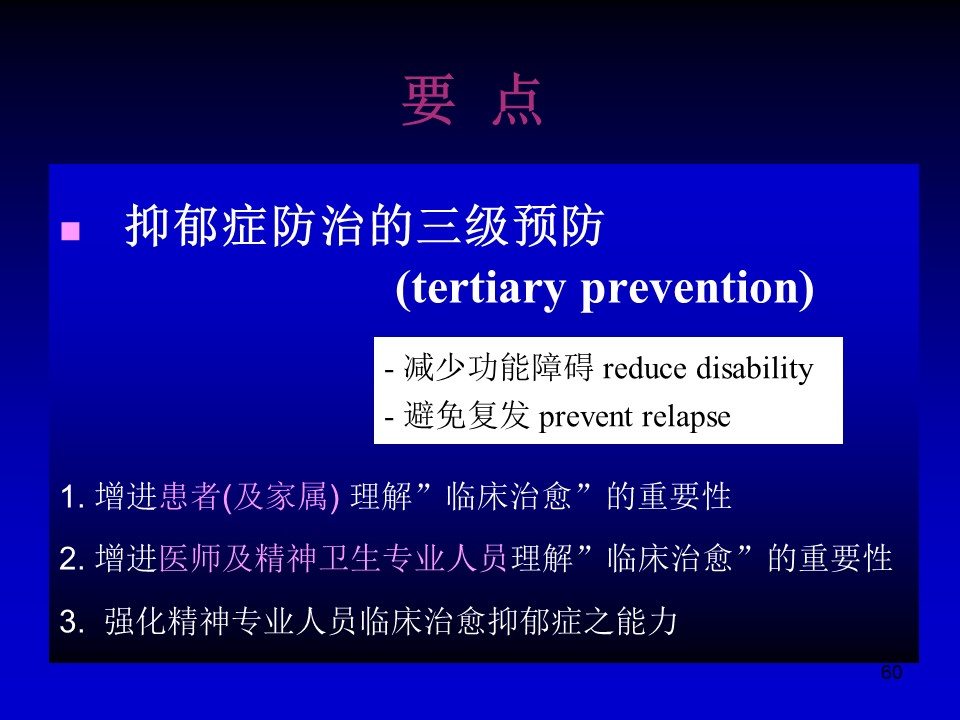 要 点

抑郁症防治的三级预防 (tertiary prevention)

- 减少功能障碍 reduce disability
- 避免复发 prevent relapse

1. 增进患者(及家属) 理解”临床治愈”的重要性

2. 增进医师及精神卫生专业人员理解”临床治愈”的重要性

3. 强化精神专业人员临床治愈抑郁症之能力

60